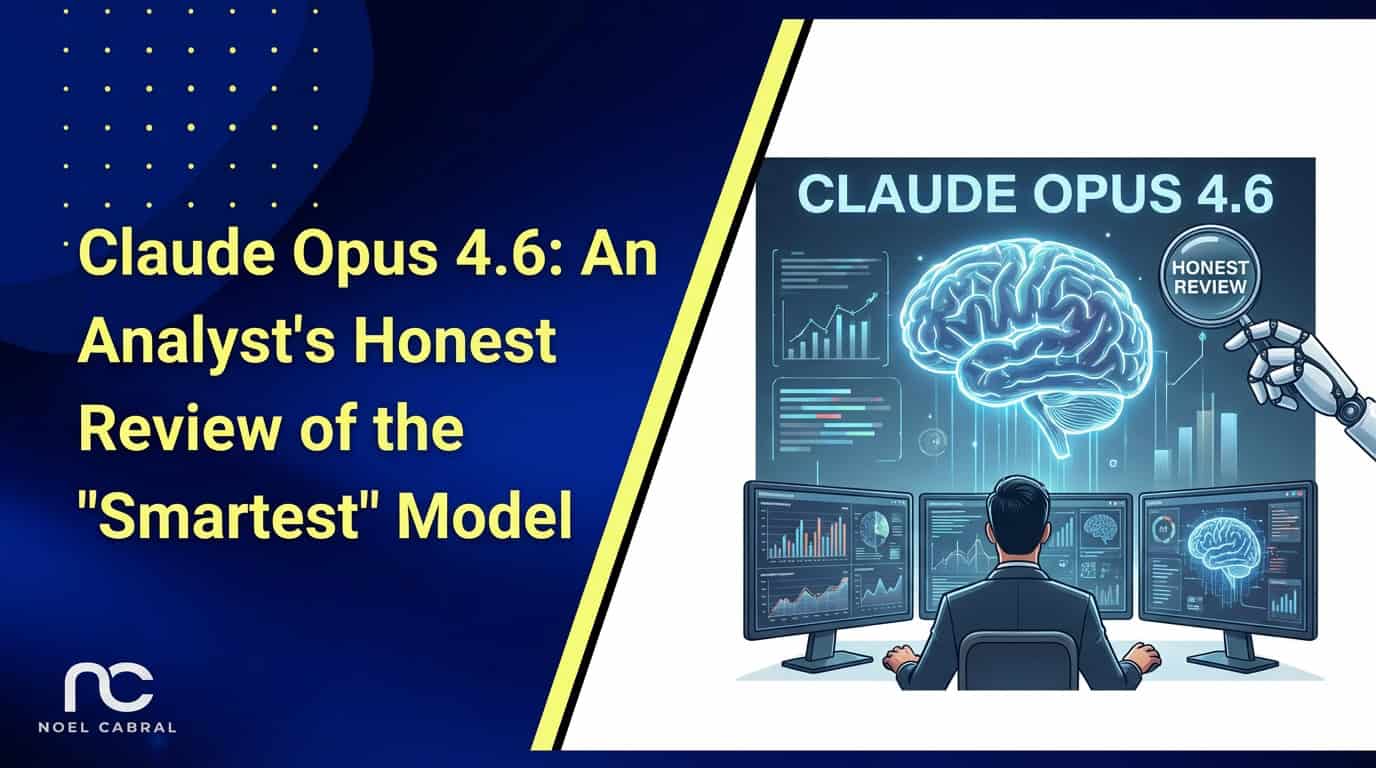 Claude Opus 4.6: An Analyst's Honest Review of the "Smartest" Model

nc
NOEL CABRAL

CLAUDE OPUS 4.6

HONEST REVIEW